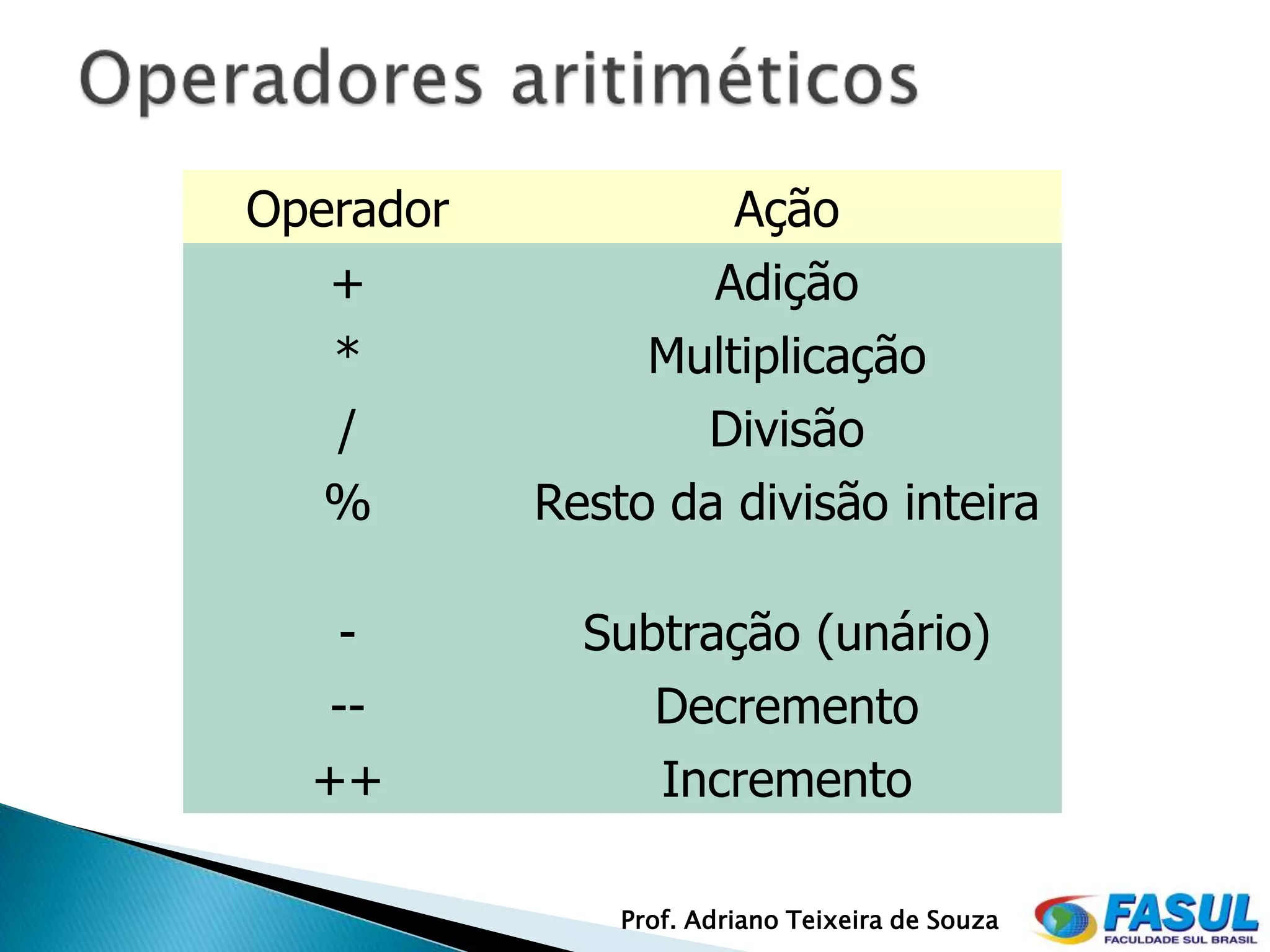 Operadores aritiméticos

| Operador | Ação |
|---|---|
| + | Adição |
| * | Multiplicação |
| / | Divisão |
| % | Resto da divisão inteira |
| - | Subtração (unário) |
| -- | Decremento |
| ++ | Incremento |

Prof. Adriano Teixeira de Souza

FASUL
FACULDADE SUL BRASIL